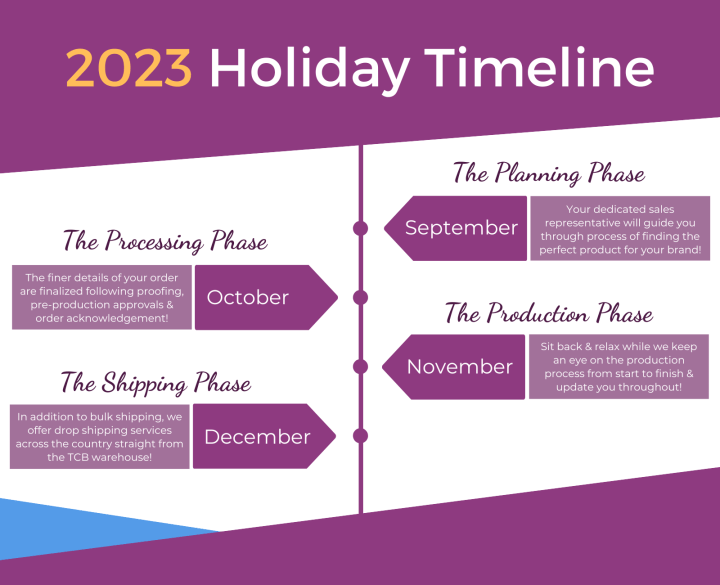 2023 Holiday Timeline

The Planning Phase

September

Your dedicated sales representative will guide you through process of finding the perfect product for your brand!

The Processing Phase

The finer details of your order are finalized following proofing, pre-production approvals & order acknowledgement!

October

The Production Phase

November

Sit back & relax while we keep an eye on the production process from start to finish & update you throughout!

The Shipping Phase

In addition to bulk shipping, we offer drop shipping services across the country straight from the TCB warehouse!

December